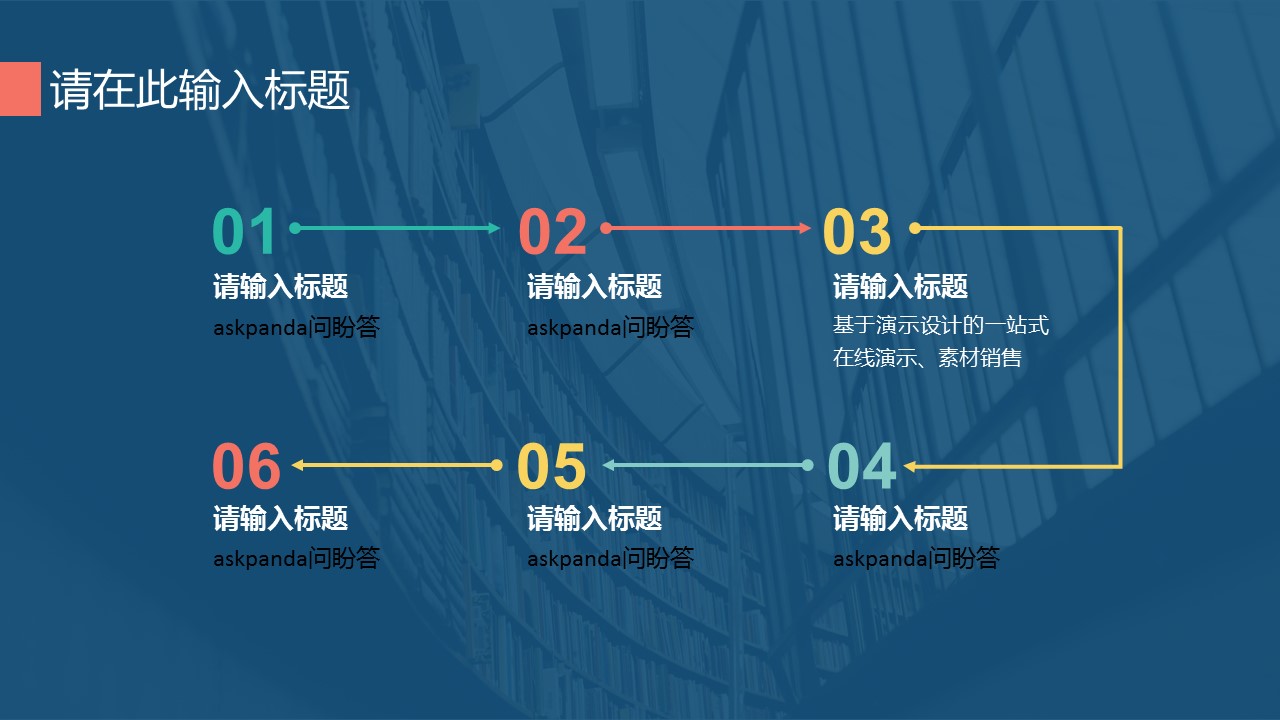 请在此输入标题

01
请输入标题
askpanda问盼答

02
请输入标题
askpanda问盼答

03
请输入标题
基于演示设计的一站式在线演示、素材销售

04
请输入标题
askpanda问盼答

05
请输入标题
askpanda问盼答

06
请输入标题
askpanda问盼答